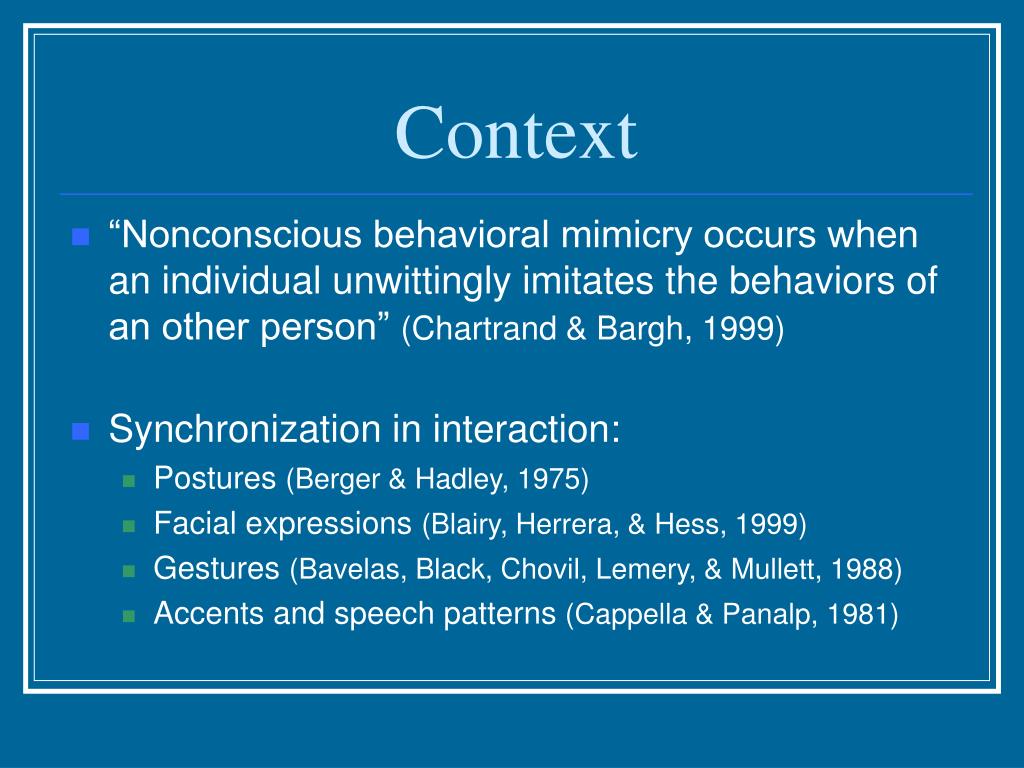 Context

“Nonconscious behavioral mimicry occurs when an individual unwittingly imitates the behaviors of an other person” (Chartrand & Bargh, 1999)

Synchronization in interaction:

Postures (Berger & Hadley, 1975)

Facial expressions (Blairy, Herrera, & Hess, 1999)

Gestures (Bavelas, Black, Chovil, Lemery, & Mullett, 1988)

Accents and speech patterns (Cappella & Panalp, 1981)